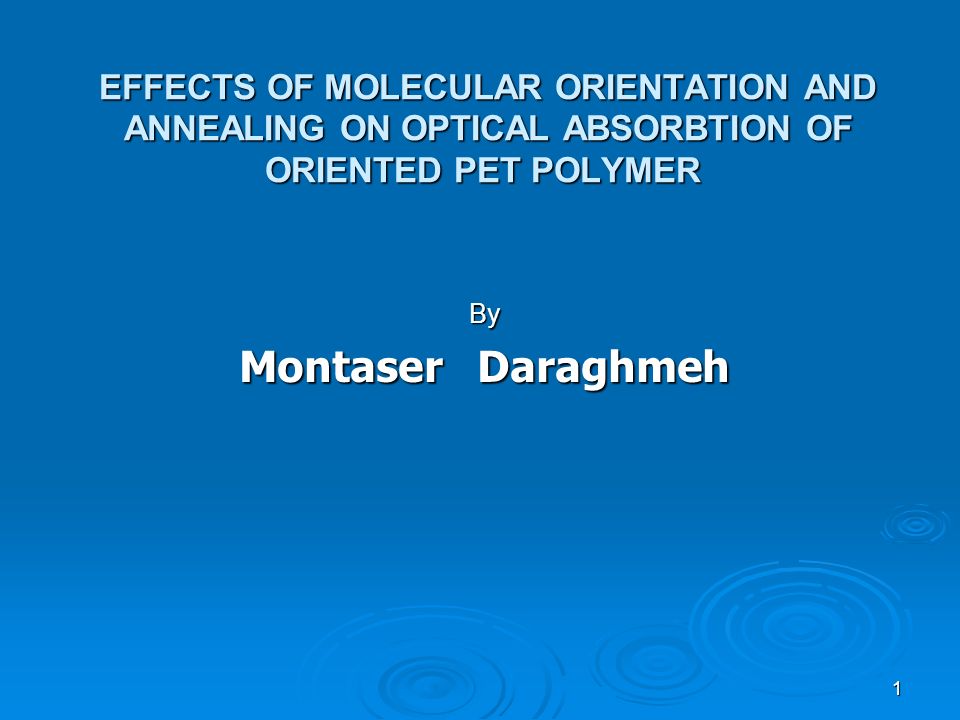 EFFECTS OF MOLECULAR ORIENTATION AND ANNEALING ON OPTICAL ABSORBTION OF ORIENTED PET POLYMER

By

Montaser Daraghmeh

1